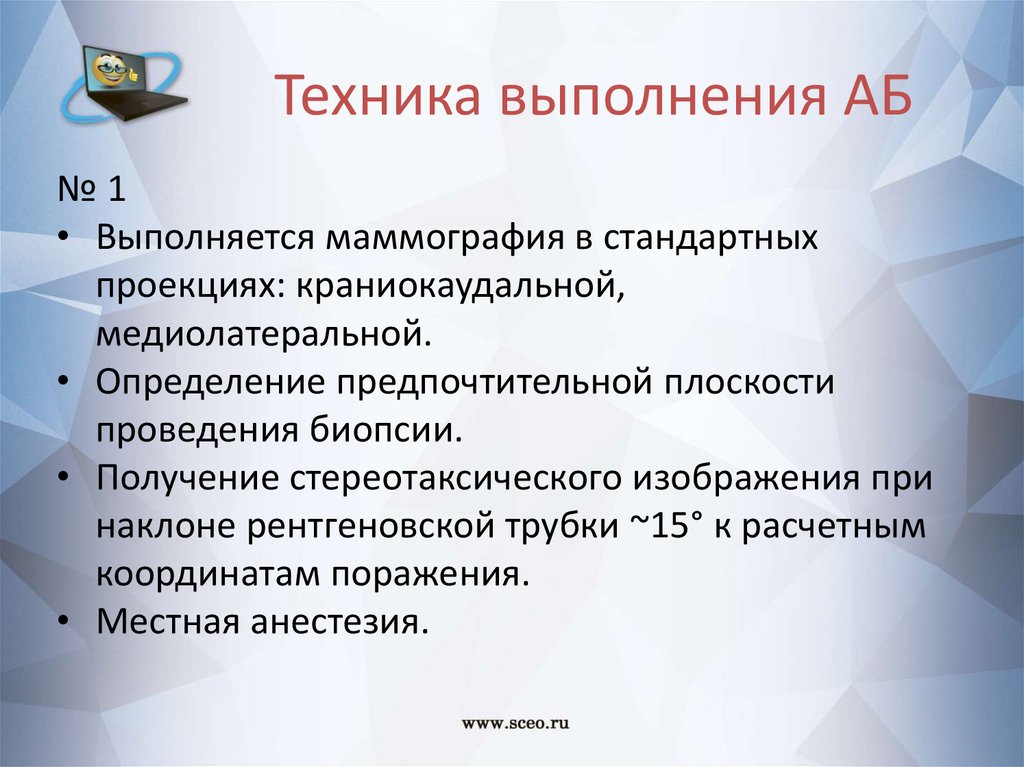 Техника выполнения АБ

№ 1

• Выполняется маммография в стандартных проекциях: краниокаудальной, медиолатеральной.
• Определение предпочтительной плоскости проведения биопсии.
• Получение стереотаксического изображения при наклоне рентгеновской трубки ~15° к расчетным координатам поражения.
• Местная анестезия.

www.sceo.ru